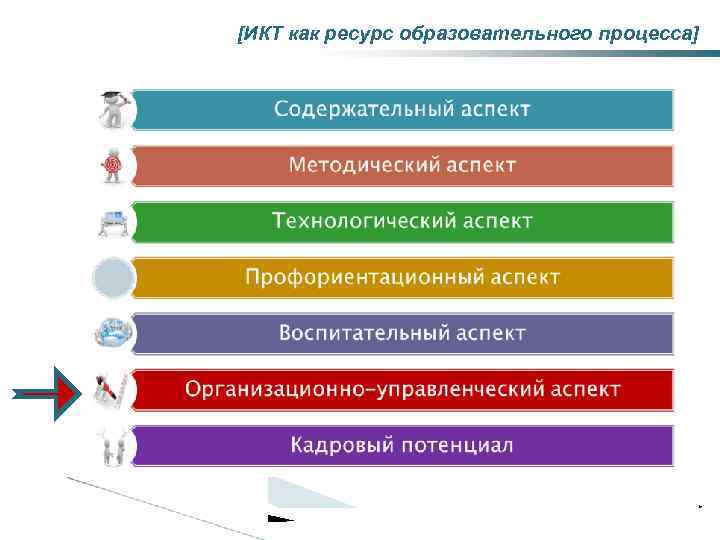 [ИКТ как ресурс образовательного процесса]

Содержательный аспект

Методический аспект

Технологический аспект

Профориентационный аспект

Воспитательный аспект

Организационно-управленческий аспект

Кадровый потенциал